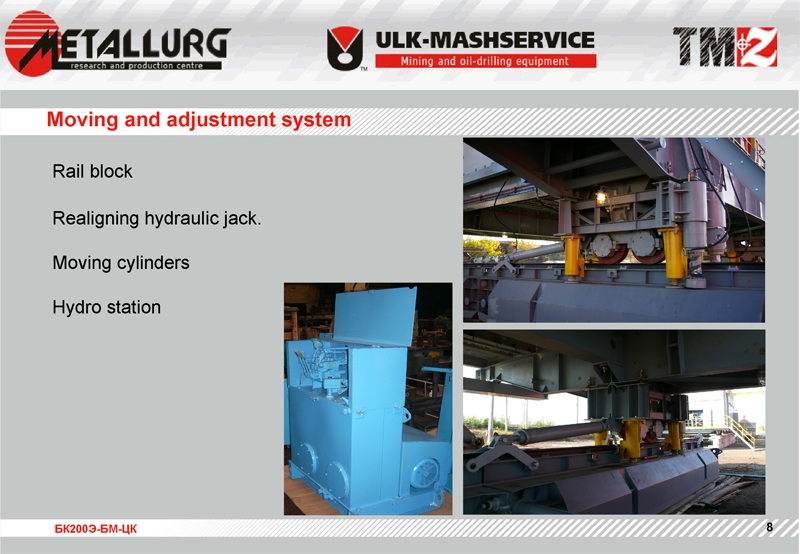 METALLURG
research and production centre

ULK-MASHSERVICE
Mining and oil-drilling equipment

TMZ

Moving and adjustment system

Rail block

Realigning hydraulic jack.

Moving cylinders

Hydro station

БК200Э-БМ-ЦК

8